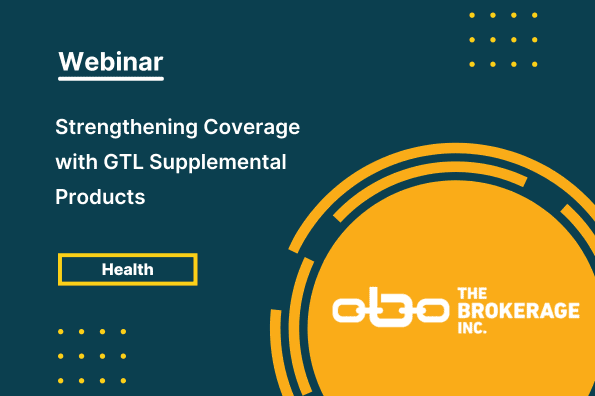 Webinar

Strengthening Coverage with GTL Supplemental Products

Health

THE BROKERAGE INC.